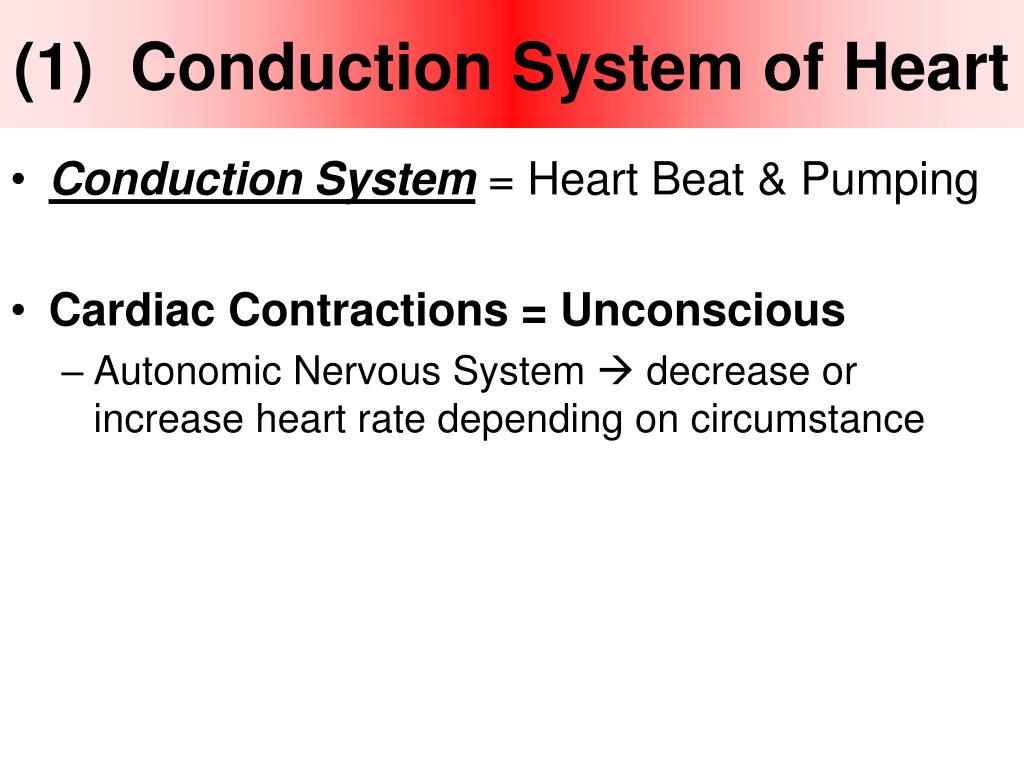 (1) Conduction System of Heart

• Conduction System = Heart Beat & Pumping

• Cardiac Contractions = Unconscious
– Autonomic Nervous System → decrease or increase heart rate depending on circumstance